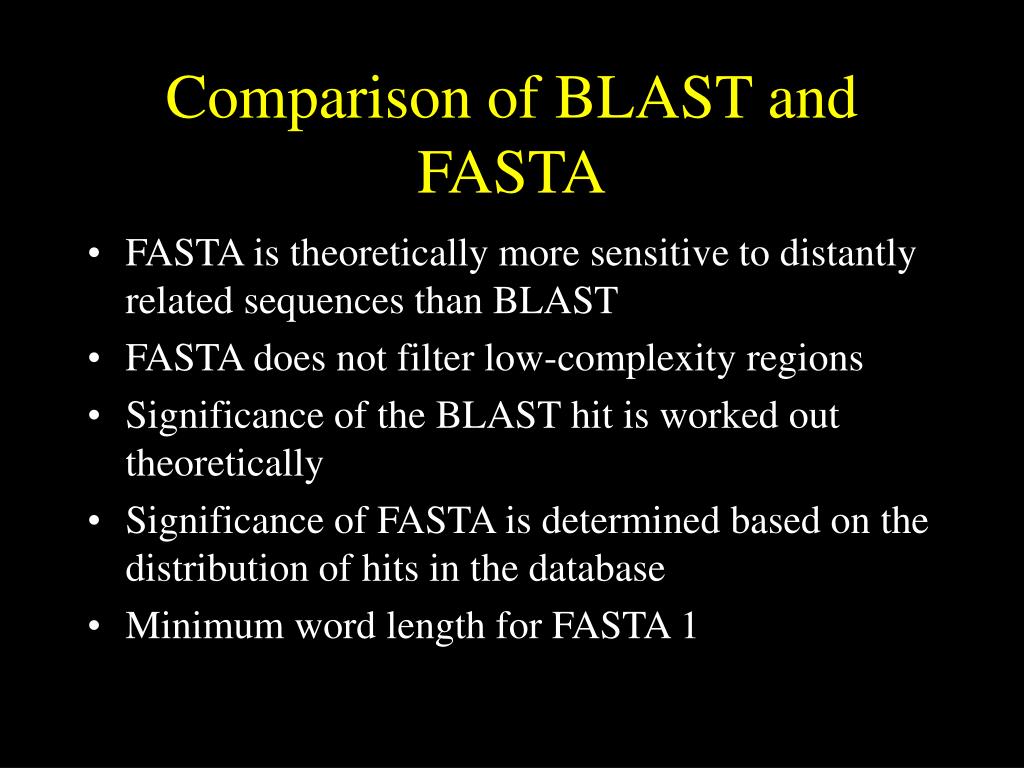 Comparison of BLAST and FASTA

• FASTA is theoretically more sensitive to distantly related sequences than BLAST
• FASTA does not filter low-complexity regions
• Significance of the BLAST hit is worked out theoretically
• Significance of FASTA is determined based on the distribution of hits in the database
• Minimum word length for FASTA 1